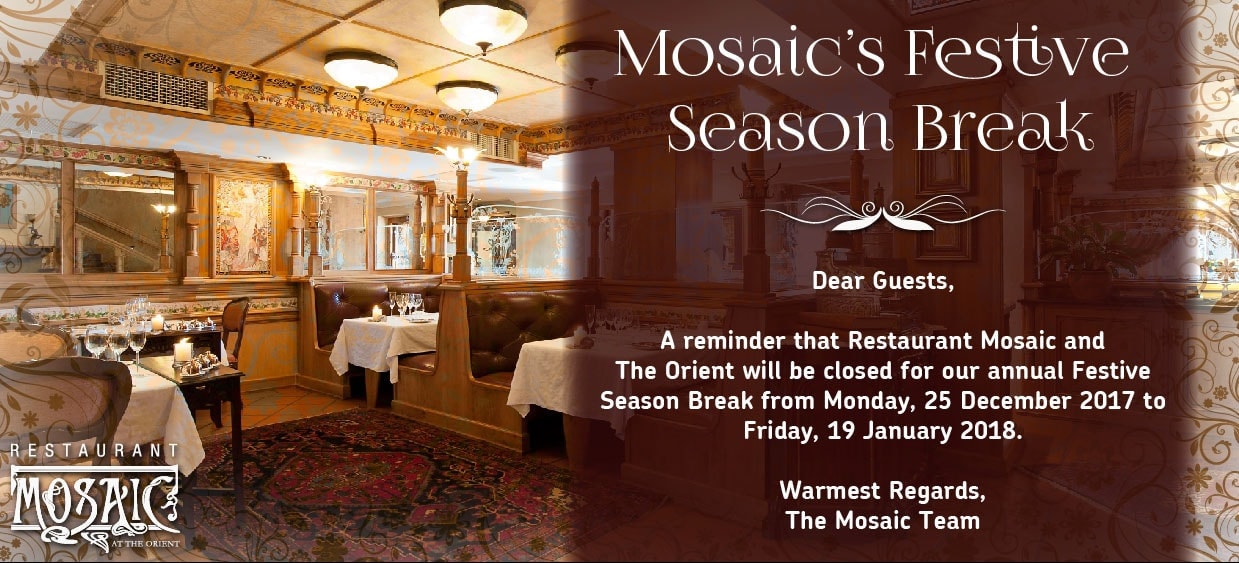 Mosaic's Festive Season Break

Dear Guests,

A reminder that Restaurant Mosaic and The Orient will be closed for our annual Festive Season Break from Monday, 25 December 2017 to Friday, 19 January 2018.

Warmest Regards,
The Mosaic Team

RESTAURANT
MOSAIC
AT THE ORIENT